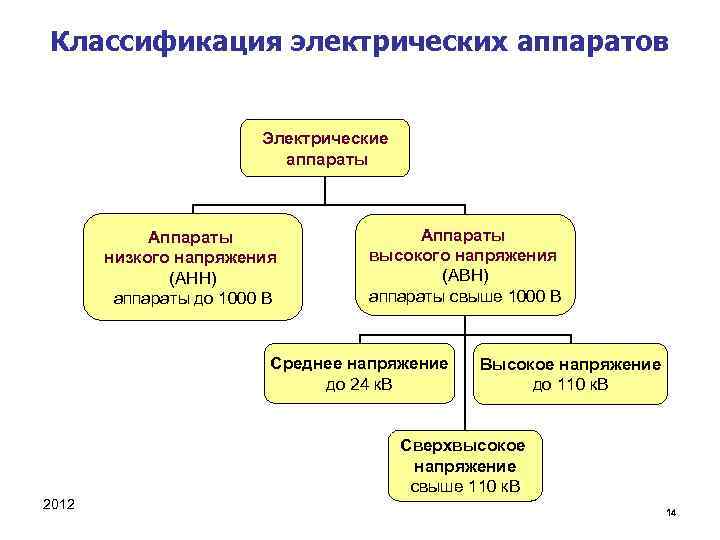 Классификация электрических аппаратов

Электрические аппараты

Аппараты низкого напряжения (АНН) аппараты до 1000 В

Аппараты высокого напряжения (АВН) аппараты свыше 1000 В

Среднее напряжение до 24 кВ

Высокое напряжение до 110 кВ

Сверхвысокое напряжение свыше 110 кВ

2012

14